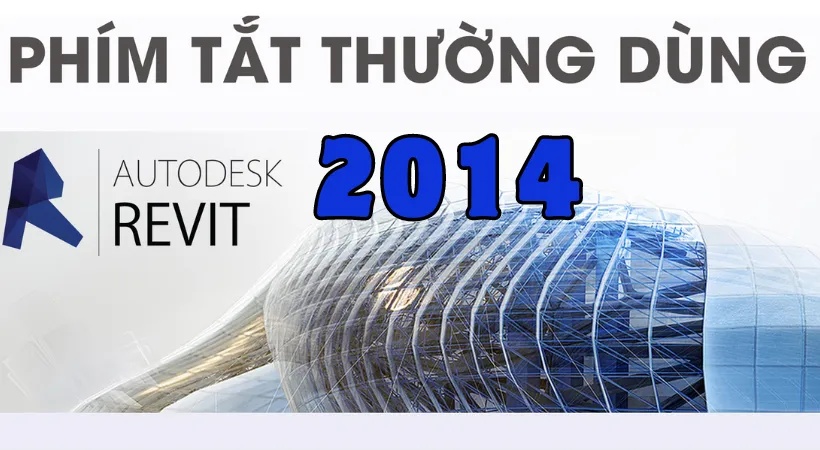 PHÍM TẮT THƯỜNG DÙNG

AUTODESK
REVIT

2014